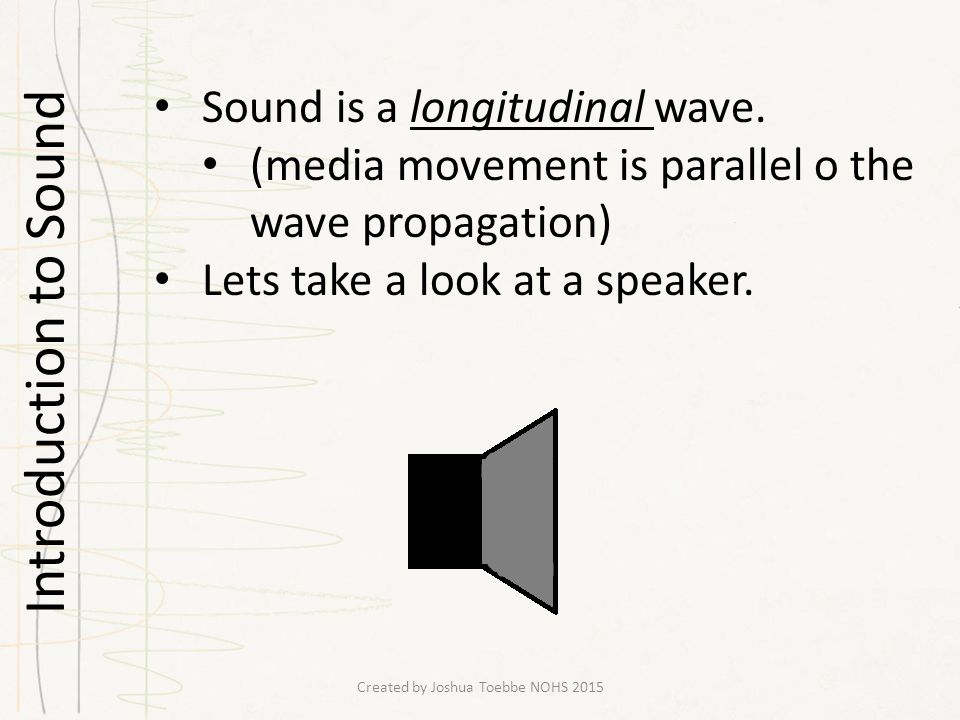 Introduction to Sound

• Sound is a longitudinal wave.
  • (media movement is parallel o the wave propagation)
• Lets take a look at a speaker.

Created by Joshua Toebbe NOHS 2015